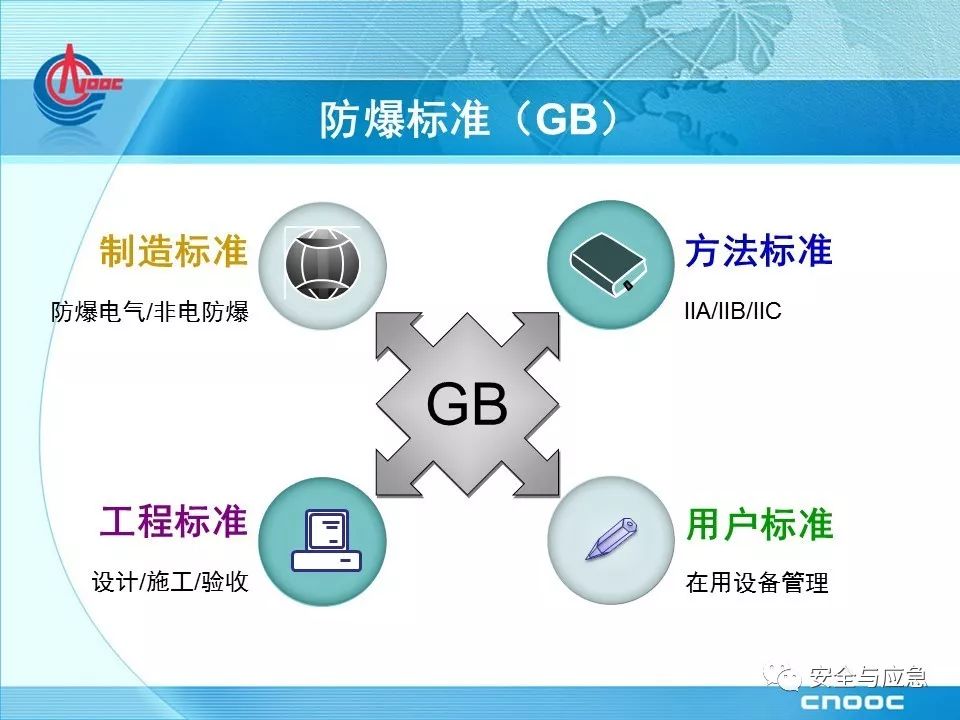 CNOOC

防爆标准（GB）

制造标准

防爆电气/非电防爆

方法标准

IIA/IIB/IIC

GB

工程标准

设计/施工/验收

用户标准

在用设备管理

安全与应急

CNOOC